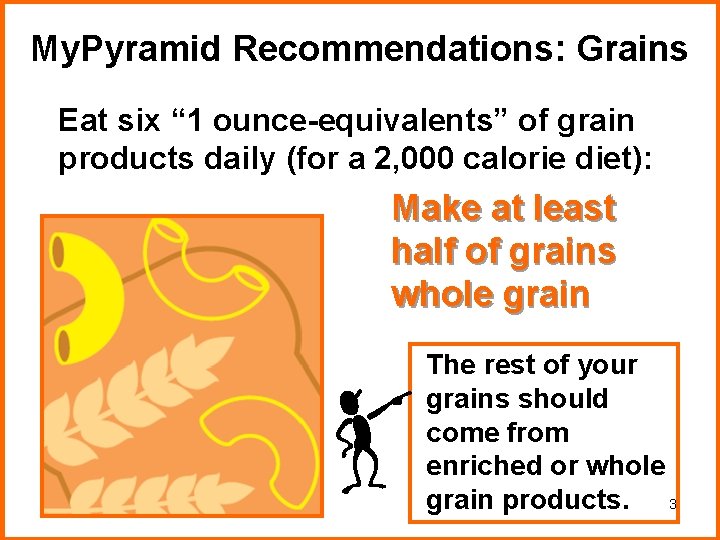 MyPyramid Recommendations: Grains

Eat six "1 ounce-equivalents" of grain products daily (for a 2,000 calorie diet):

Make at least half of grains whole grain

The rest of your grains should come from enriched or whole grain products.

3